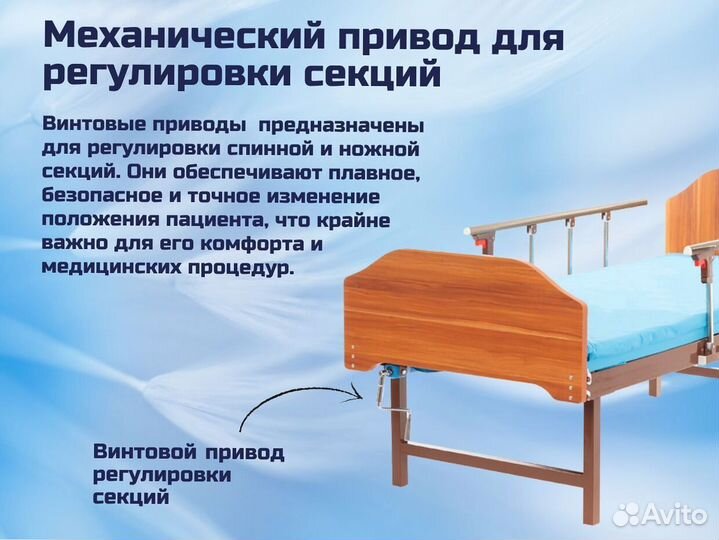 Механический привод для регулировки секций

Винтовые приводы предназначены для регулировки спинной и ножной секций. Они обеспечивают плавное, безопасное и точное изменение положения пациента, что крайне важно для его комфорта и медицинских процедур.

Винтовой привод регулировки секций

Avito